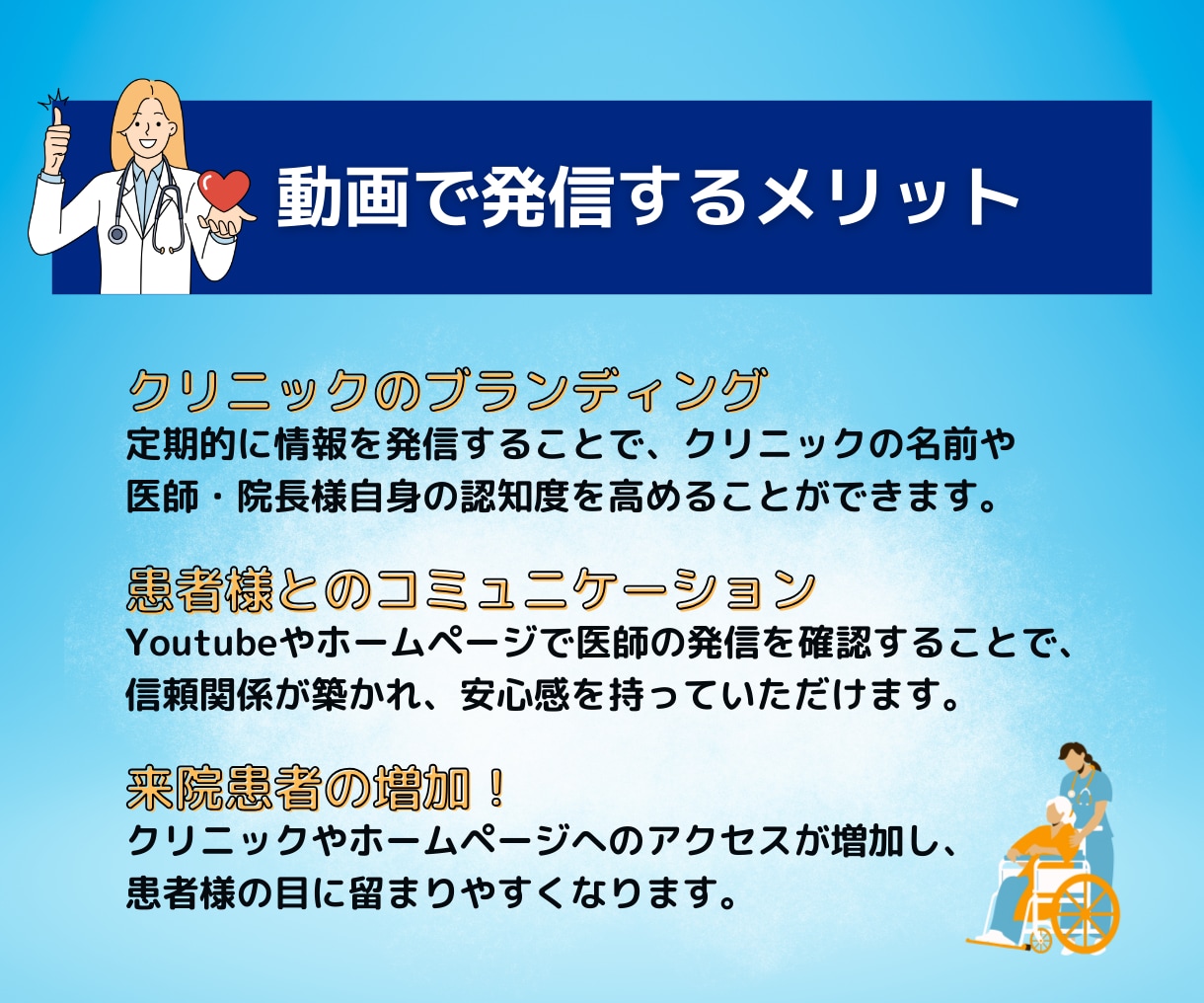 動画で発信するメリット

クリニックのブランディング
定期的に情報を発信することで、クリニックの名前や医師・院長様自身の認知度を高めることができます。

患者様とのコミュニケーション
Youtubeやホームページで医師の発信を確認することで、信頼関係が築かれ、安心感を持っていただけます。

来院患者の増加！
クリニックやホームページへのアクセスが増加し、患者様の目に留まりやすくなります。